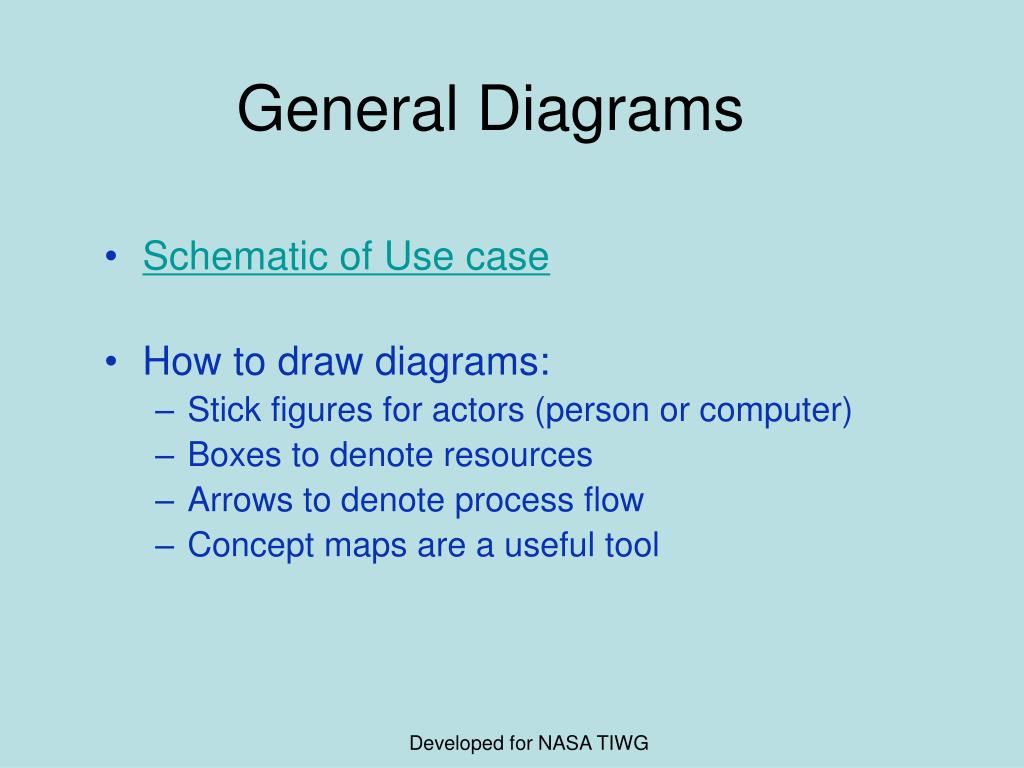 General Diagrams

• Schematic of Use case

• How to draw diagrams:
– Stick figures for actors (person or computer)
– Boxes to denote resources
– Arrows to denote process flow
– Concept maps are a useful tool

Developed for NASA TIWG